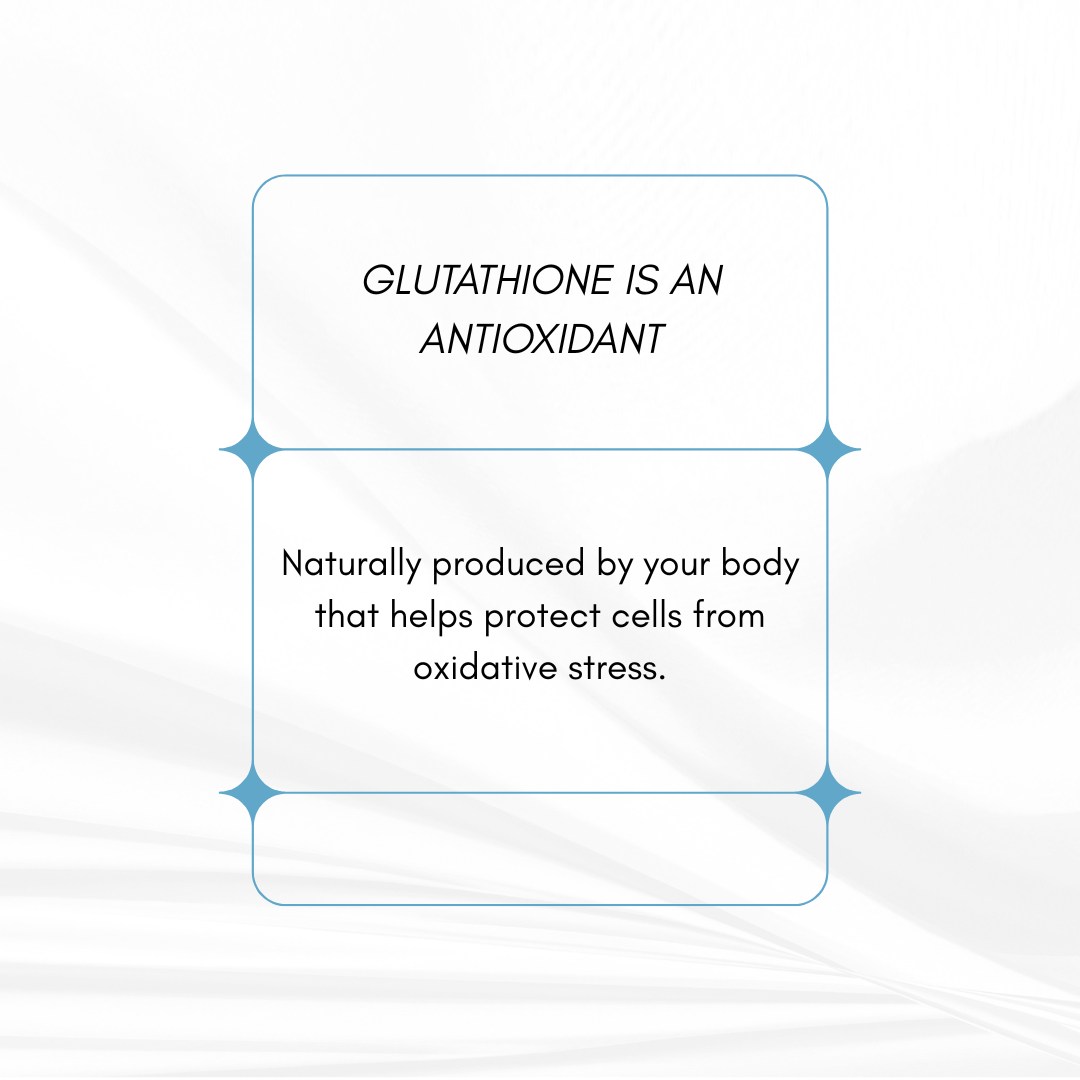 GLUTATHIONE IS AN ANTIOXIDANT

Naturally produced by your body that helps protect cells from oxidative stress.